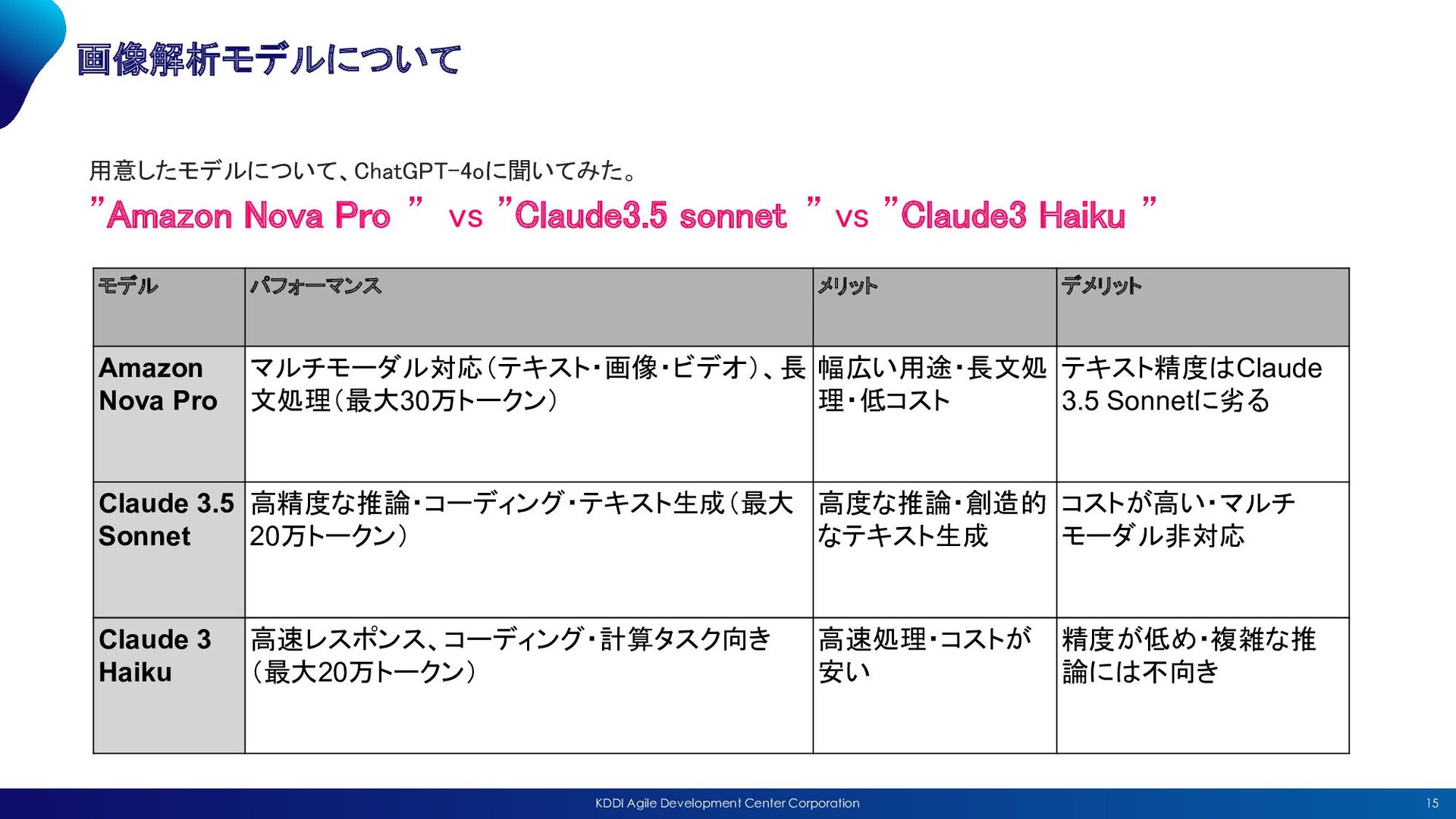 画像解析モデルについて

用意したモデルについて、ChatGPT-4oに聞いてみた。

”Amazon Nova Pro ” vs ”Claude3.5 sonnet ” vs ”Claude3 Haiku ”

| モデル | パフォーマンス | メリット | デメリット |
|---|---|---|---|
| Amazon Nova Pro | マルチモーダル対応（テキスト・画像・ビデオ）、長文処理（最大30万トークン） | 幅広い用途・長文処理・低コスト | テキスト精度はClaude 3.5 Sonnetに劣る |
| Claude 3.5 Sonnet | 高精度な推論・コーディング・テキスト生成（最大20万トークン） | 高度な推論・創造的なテキスト生成 | コストが高い・マルチモーダル非対応 |
| Claude 3 Haiku | 高速レスポンス、コーディング・計算タスク向き（最大20万トークン） | 高速処理・コストが安い | 精度が低め・複雑な推論には不向き |

KDDI Agile Development Center Corporation

15